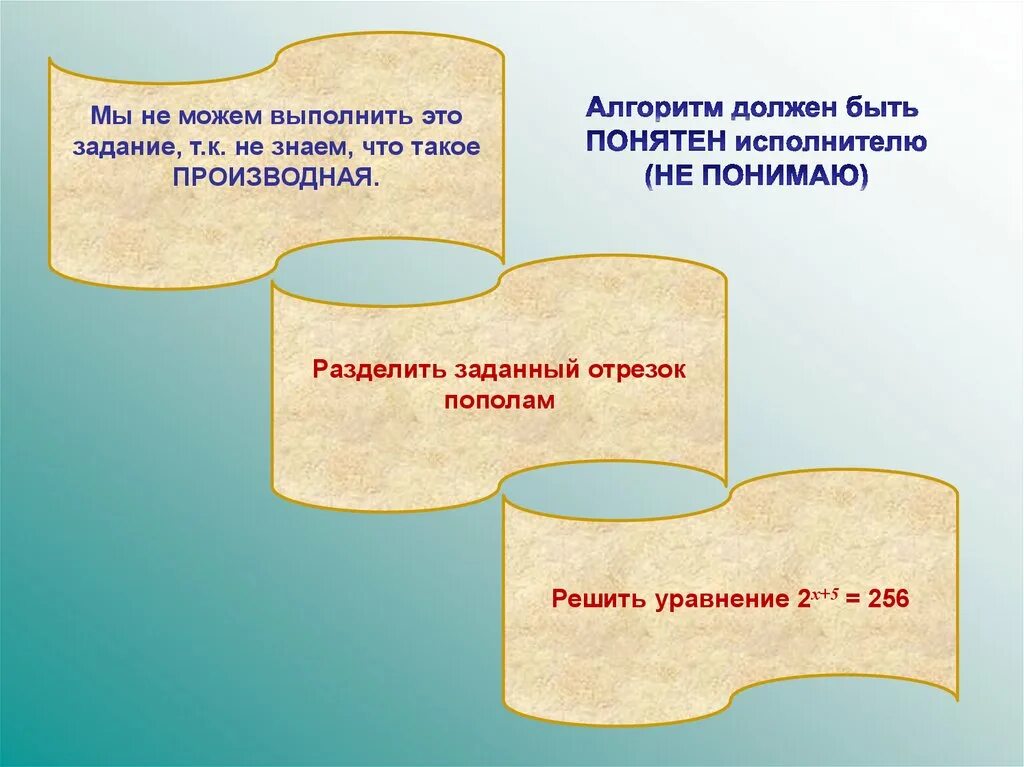 Мы не можем выполнить это задание, т.к. не знаем, что такое ПРОИЗВОДНАЯ.

Алгоритм должен быть ПОНЯТЕН исполнителю (НЕ ПОНИМАЮ)

Разделить заданный отрезок пополам

Решить уравнение $2^{x+5} = 256$